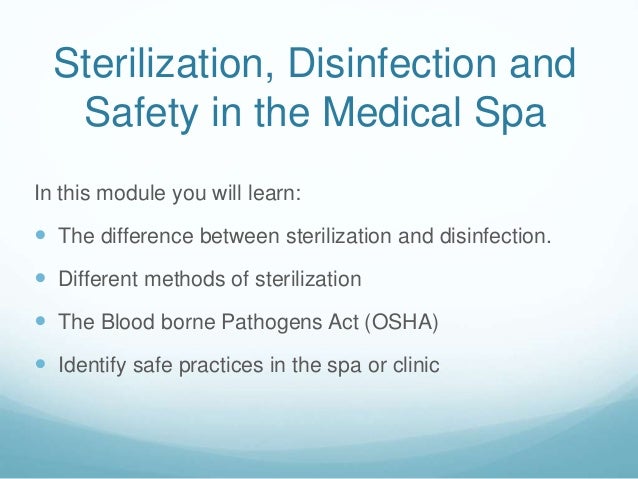 Sterilization, Disinfection and Safety in the Medical Spa

In this module you will learn:

- The difference between sterilization and disinfection.
- Different methods of sterilization
- The Blood borne Pathogens Act (OSHA)
- Identify safe practices in the spa or clinic